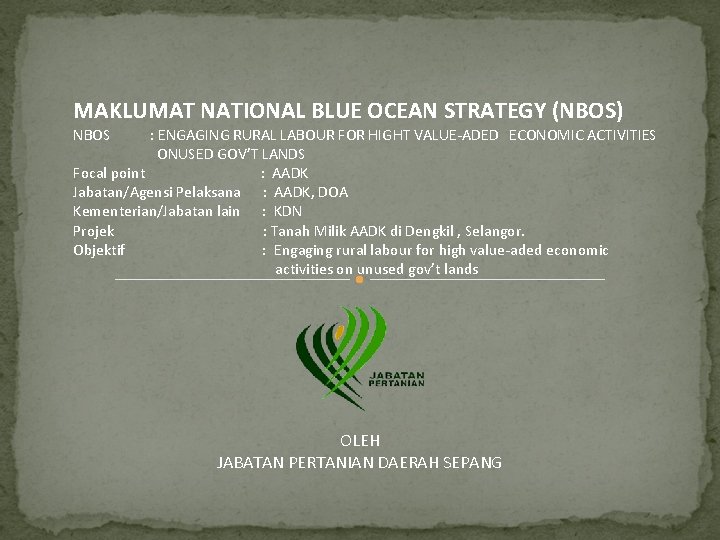 MAKLUMAT NATIONAL BLUE OCEAN STRATEGY (NBOS)

NBOS : ENGAGING RURAL LABOUR FOR HIGHT VALUE-ADED ECONOMIC ACTIVITIES ONUSED GOV'T LANDS
Focal point : AADK
Jabatan/Agensi Pelaksana : AADK, DOA
Kementerian/Jabatan lain : KDN
Projek : Tanah Milik AADK di Dengkil , Selangor.
Objektif : Engaging rural labour for high value-aded economic activities on unused gov't lands

JABATAN PERTANIAN

OLEH
JABATAN PERTANIAN DAERAH SEPANG